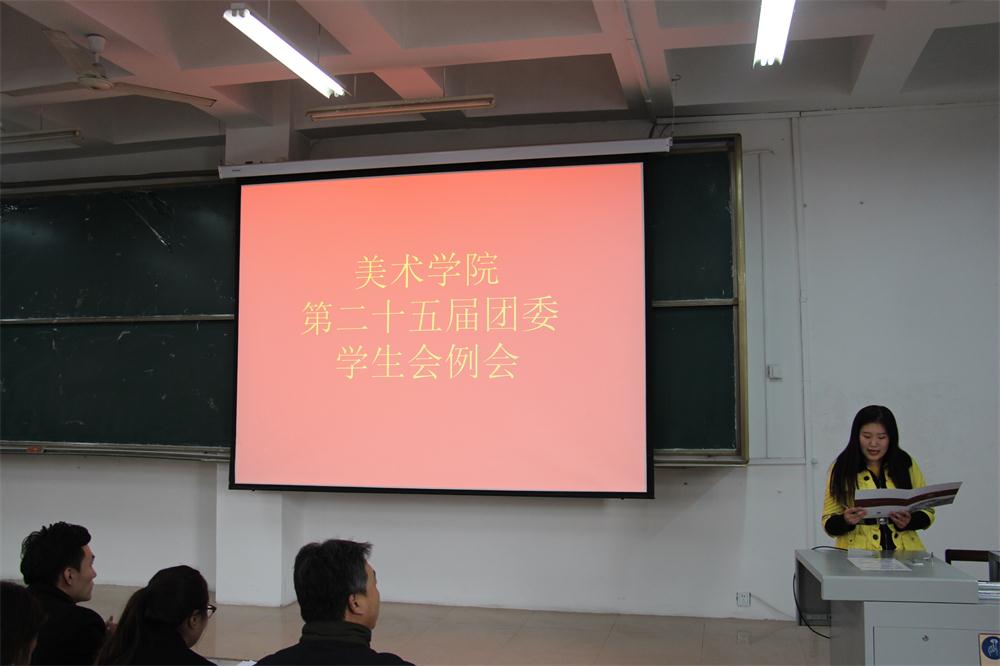 美术学院
第二十五届团委
学生会例会